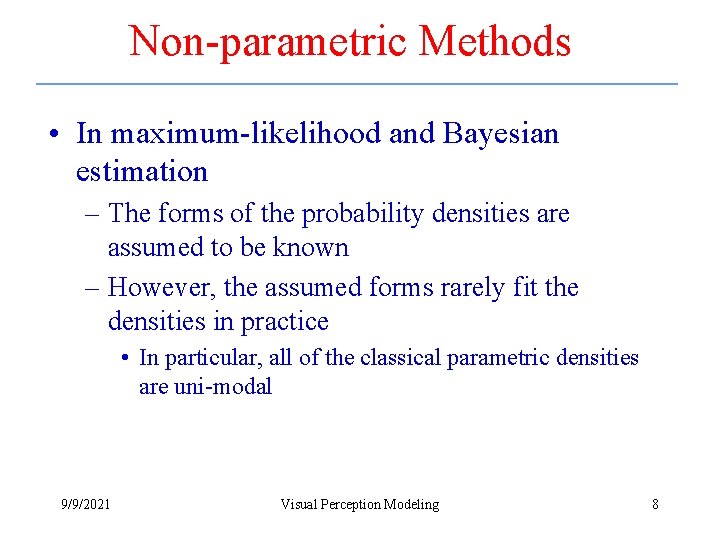 Non-parametric Methods

• In maximum-likelihood and Bayesian estimation

– The forms of the probability densities are assumed to be known

– However, the assumed forms rarely fit the densities in practice

• In particular, all of the classical parametric densities are uni-modal

9/9/2021 Visual Perception Modeling 8